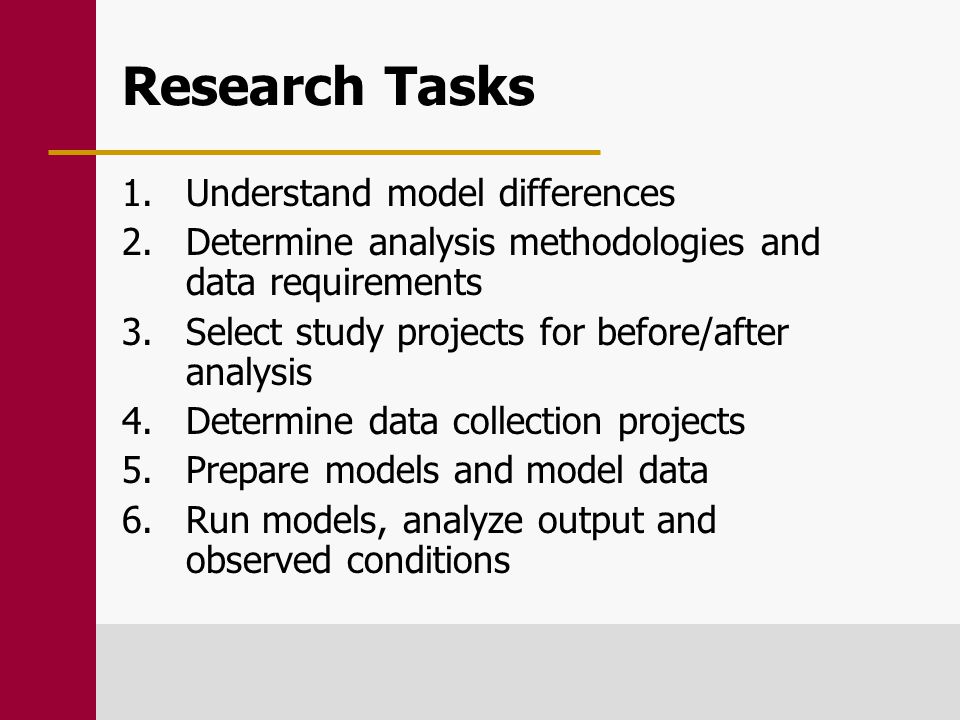 Research Tasks

1. Understand model differences
2. Determine analysis methodologies and data requirements
3. Select study projects for before/after analysis
4. Determine data collection projects
5. Prepare models and model data
6. Run models, analyze output and observed conditions